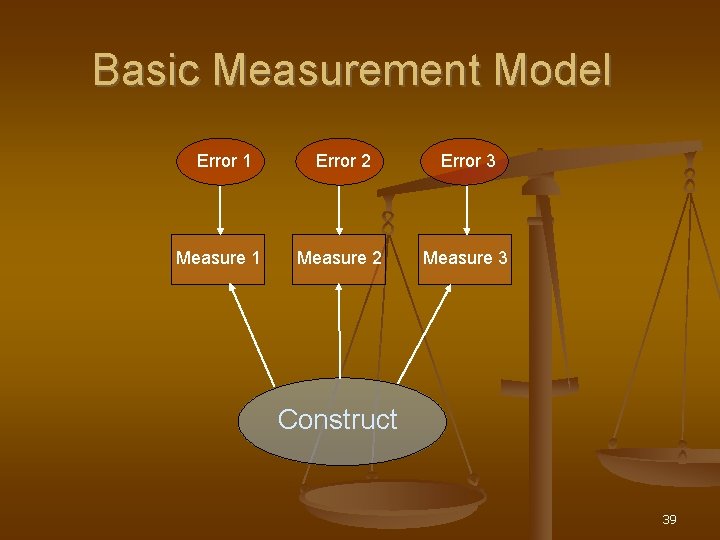 Basic Measurement Model

Error 1

Error 2

Error 3

Measure 1

Measure 2

Measure 3

Construct

39